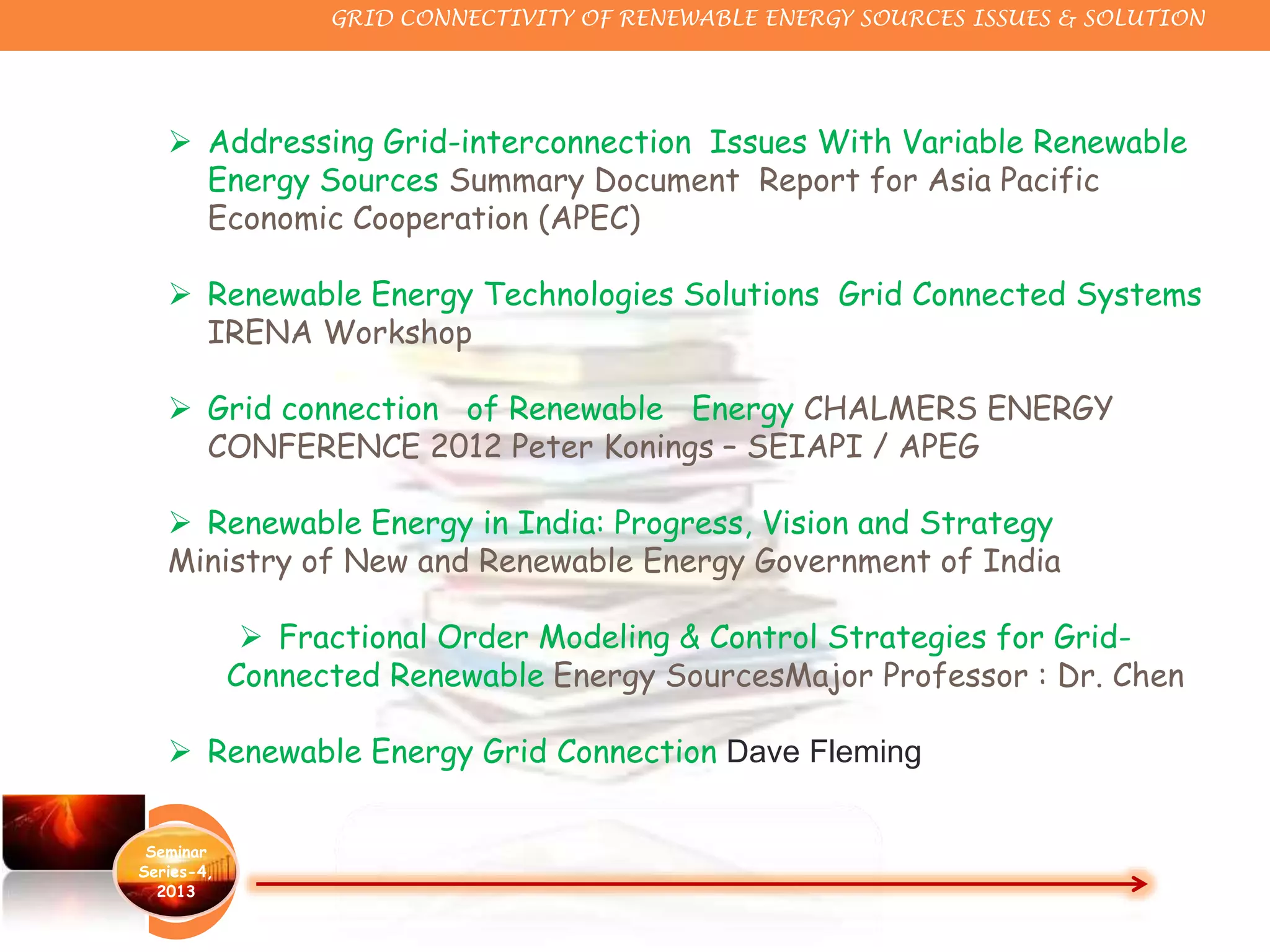 GRID CONNECTIVITY OF RENEWABLE ENERGY SOURCES ISSUES & SOLUTION

➢ Addressing Grid-interconnection Issues With Variable Renewable Energy Sources Summary Document Report for Asia Pacific Economic Cooperation (APEC)

➢ Renewable Energy Technologies Solutions Grid Connected Systems IRENA Workshop

➢ Grid connection of Renewable Energy CHALMERS ENERGY CONFERENCE 2012 Peter Konings – SEIAPI / APEG

➢ Renewable Energy in India: Progress, Vision and Strategy Ministry of New and Renewable Energy Government of India

➢ Fractional Order Modeling & Control Strategies for Grid-Connected Renewable Energy SourcesMajor Professor : Dr. Chen

➢ Renewable Energy Grid Connection Dave Fleming

Seminar Series-4, 2013